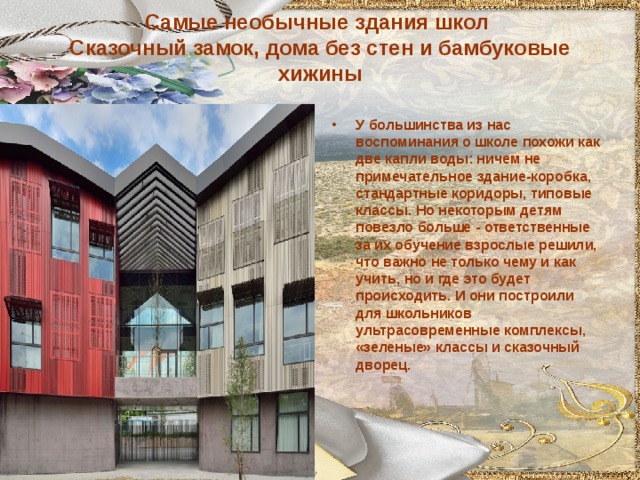 Самые необычные здания школ
Сказочный замок, дома без стен и бамбуковые хижины

• У большинства из нас воспоминания о школе похожи как две капли воды: ничем не примечательное здание-коробка, стандартные коридоры, типовые классы. Но некоторым детям повезло больше - ответственные за их обучение взрослые решили, что важно не только чему и как учить, но и где это будет происходить. И они построили для школьников ультрасовременные комплексы, «зеленые» классы и сказочный дворец.